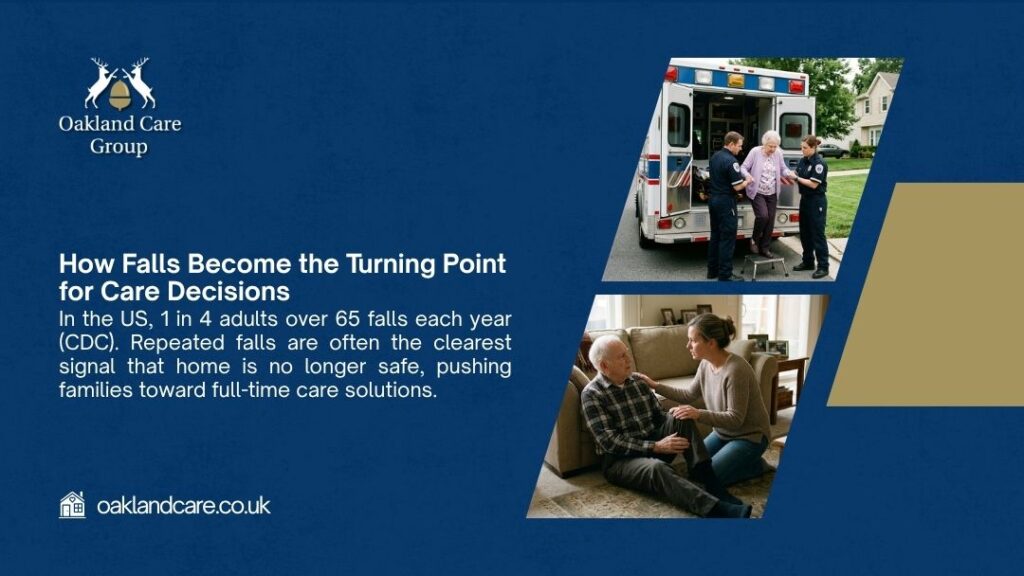 Oakland Care Group

How Falls Become the Turning Point for Care Decisions

In the US, 1 in 4 adults over 65 falls each year (CDC). Repeated falls are often the clearest signal that home is no longer safe, pushing families toward full-time care solutions.

oaklandcare.co.uk